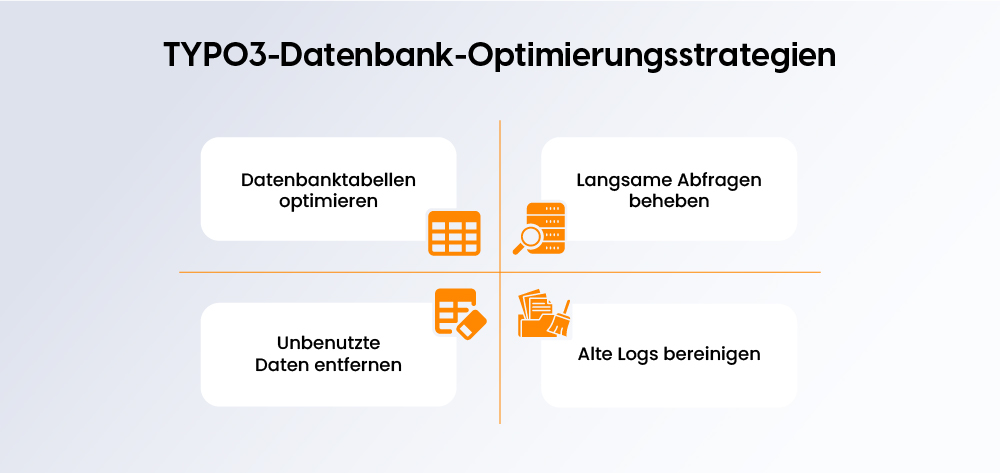 TYPO3-Datenbank-Optimierungsstrategien

Datenbanktabellen optimieren

Langsame Abfragen beheben

Unbenutzte Daten entfernen

Alte Logs bereinigen